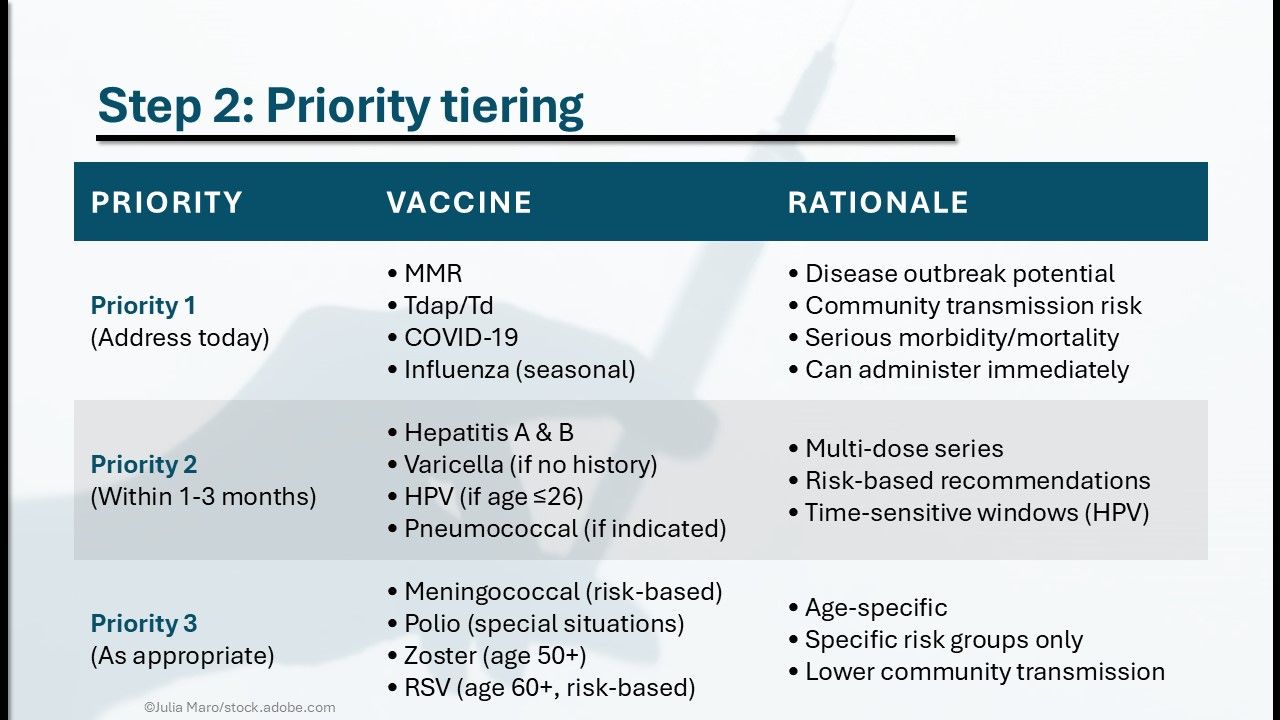 Step 2: Priority tiering

| PRIORITY | VACCINE | RATIONALE |
|---|---|---|
| Priority 1 (Address today) | • MMR • Tdap/Td • COVID-19 • Influenza (seasonal) | • Disease outbreak potential • Community transmission risk • Serious morbidity/mortality • Can administer immediately |
| Priority 2 (Within 1-3 months) | • Hepatitis A & B • Varicella (if no history) • HPV (if age ≤26) • Pneumococcal (if indicated) | • Multi-dose series • Risk-based recommendations • Time-sensitive windows (HPV) |
| Priority 3 (As appropriate) | • Meningococcal (risk-based) • Polio (special situations) • Zoster (age 50+) • RSV (age 60+, risk-based) | • Age-specific • Specific risk groups only • Lower community transmission |

©Julia Maro/stock.adobe.com